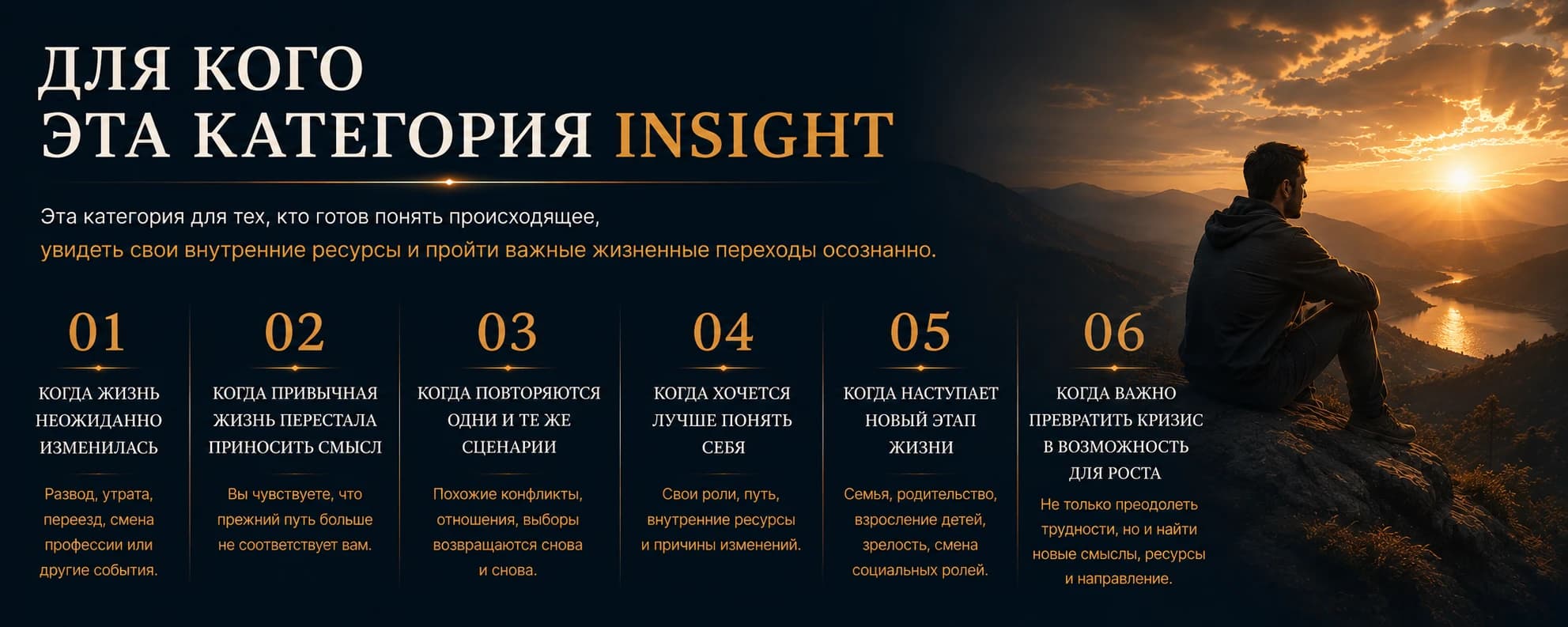 ДЛЯ КОГО
ЭТА КАТЕГОРИЯ INSIGHT

Эта категория для тех, кто готов понять происходящее, увидеть свои внутренние ресурсы и пройти важные жизненные переходы осознанно.

01

КОГДА ЖИЗНЬ НЕОЖИДАННО ИЗМЕНИЛАСЬ

Развод, утрата, переезд, смена профессии или другие события.

02

КОГДА ПРИВЫЧНАЯ ЖИЗНЬ ПЕРЕСТАЛА ПРИНОСИТЬ СМЫСЛ

Вы чувствуете, что прежний путь больше не соответствует вам.

03

КОГДА ПОВТОРЯЮТСЯ ОДНИ И ТЕ ЖЕ СЦЕНАРИИ

Похожие конфликты, отношения, выборы возвращаются снова и снова.

04

КОГДА ХОЧЕТСЯ ЛУЧШЕ ПОНЯТЬ СЕБЯ

Свои роли, путь, внутренние ресурсы и причины изменений.

05

КОГДА НАСТУПАЕТ НОВЫЙ ЭТАП ЖИЗНИ

Семья, родительство, взросление детей, зрелость, смена социальных ролей.

06

КОГДА ВАЖНО ПРЕВРАТИТЬ КРИЗИС В ВОЗМОЖНОСТЬ ДЛЯ РОСТА

Не только преодолеть трудности, но и найти новые смыслы, ресурсы и направление.